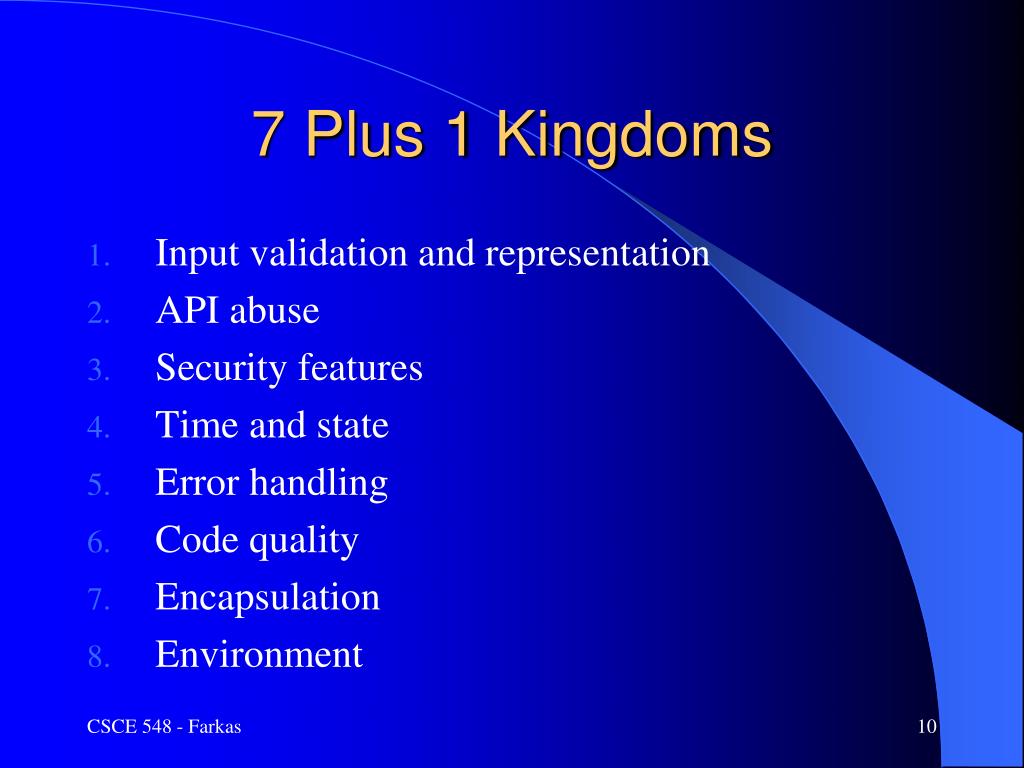 7 Plus 1 Kingdoms

1. Input validation and representation
2. API abuse
3. Security features
4. Time and state
5. Error handling
6. Code quality
7. Encapsulation
8. Environment

CSCE 548 - Farkas

10